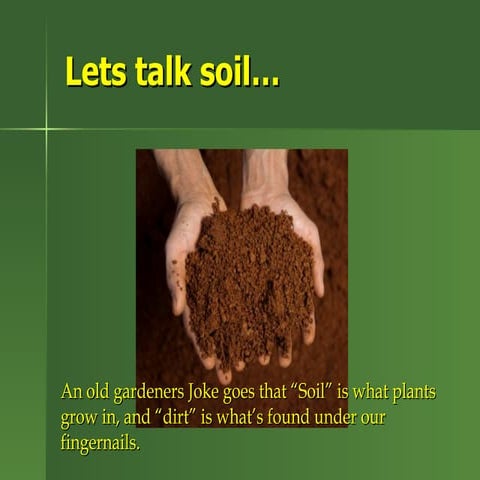 Lets talk soil...

An old gardeners Joke goes that “Soil” is what plants grow in, and “dirt” is what’s found under our fingernails.